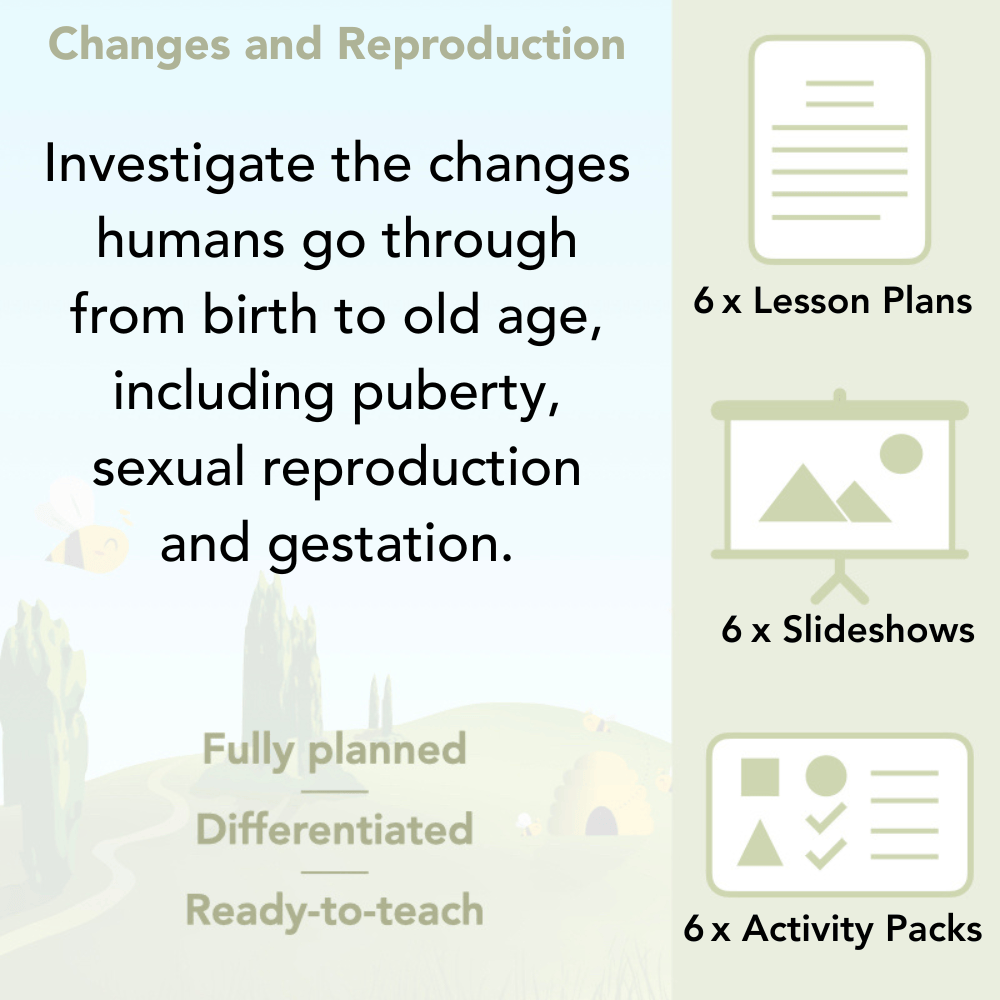 Changes and Reproduction

Investigate the changes humans go through from birth to old age, including puberty, sexual reproduction and gestation.

Fully planned

Differentiated

Ready-to-teach

6 x Lesson Plans

6 x Slideshows

6 x Activity Packs